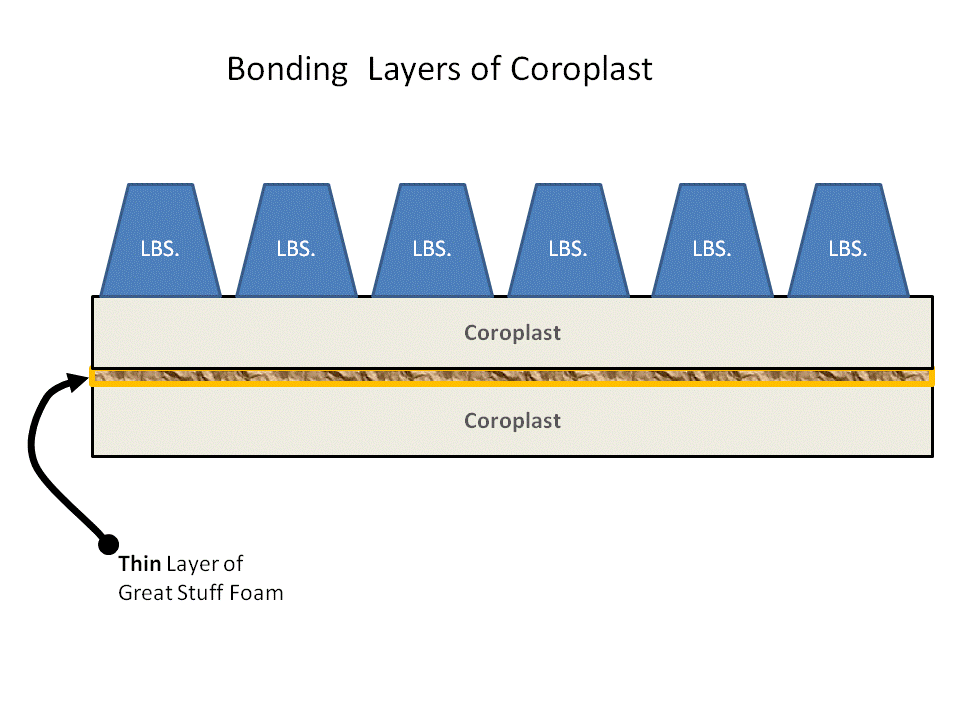 Bonding Layers of Coroplast

LBS. LBS. LBS. LBS. LBS. LBS.

Coroplast

Coroplast

Thin Layer of Great Stuff Foam